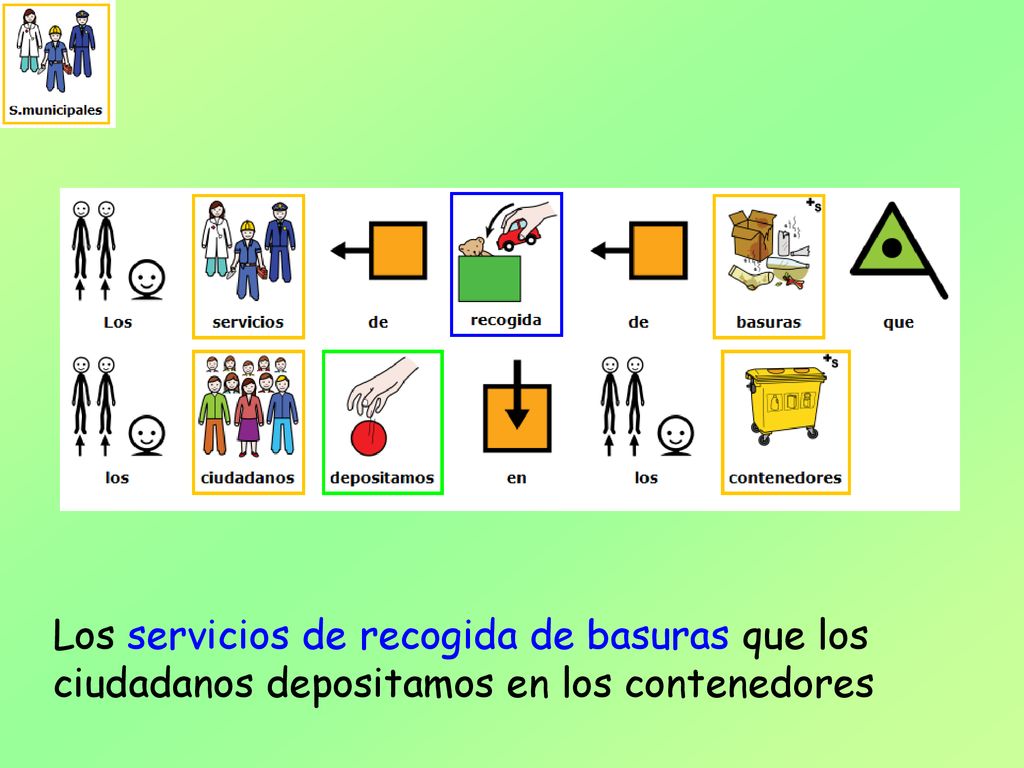 S.municipales

Los servicios de recogida de basuras que

los ciudadanos depositamos en los contenedores

Los servicios de recogida de basuras que los ciudadanos depositamos en los contenedores